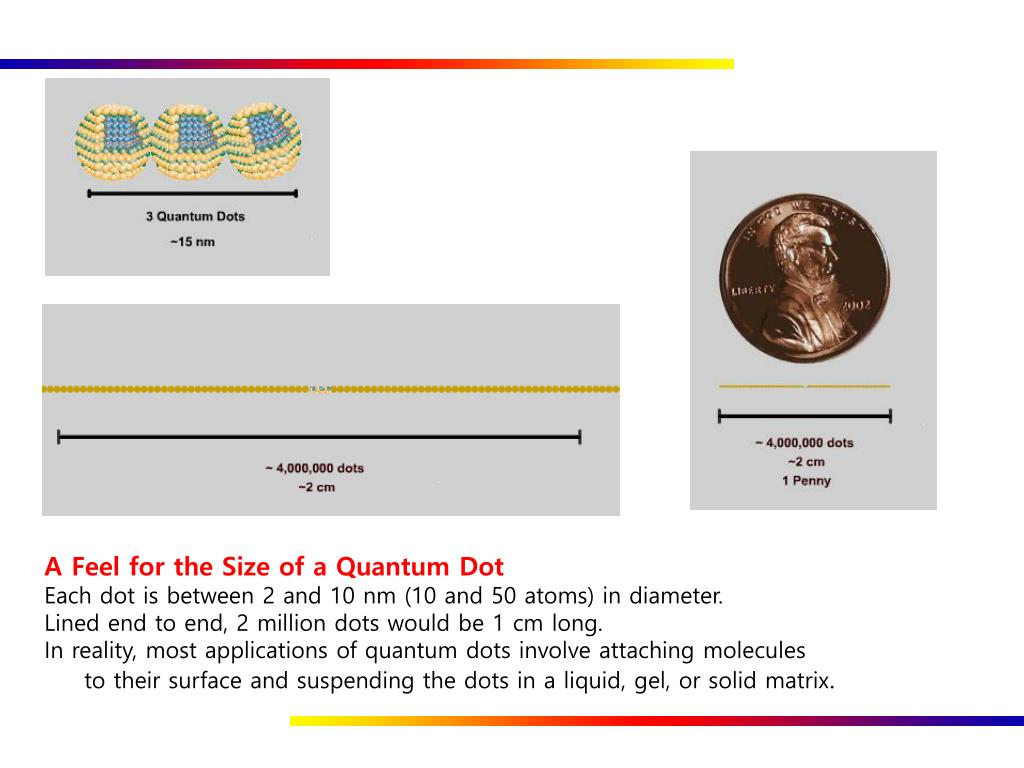 3 Quantum Dots
~15 nm

~ 4,000,000 dots
~2 cm

IN GOD WE TRUST
LIBERTY
2002

~ 4,000,000 dots
~2 cm
1 Penny

A Feel for the Size of a Quantum Dot
Each dot is between 2 and 10 nm (10 and 50 atoms) in diameter.
Lined end to end, 2 million dots would be 1 cm long.
In reality, most applications of quantum dots involve attaching molecules to their surface and suspending the dots in a liquid, gel, or solid matrix.